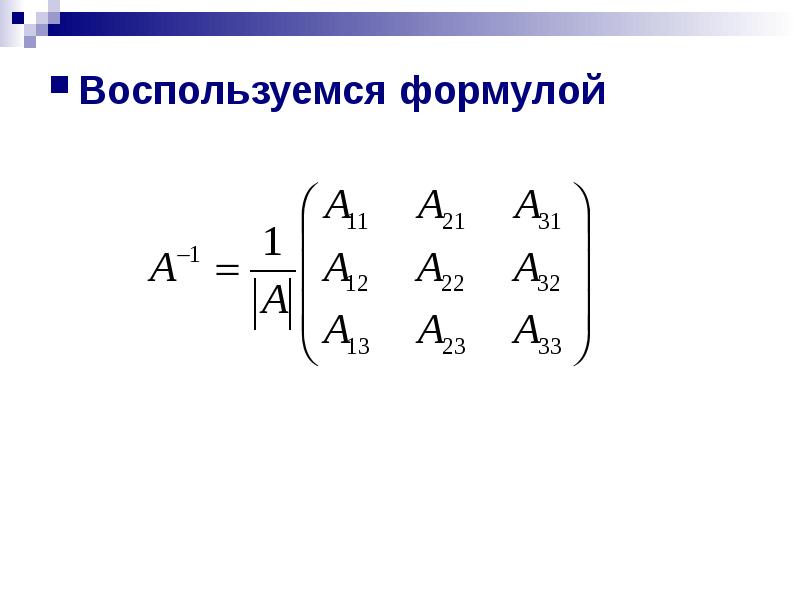 Воспользуемся формулой

$A^{-1} = \frac{1}{|A|}\begin{pmatrix} A_{11} & A_{21} & A_{31} \\ A_{12} & A_{22} & A_{32} \\ A_{13} & A_{23} & A_{33} \end{pmatrix}$